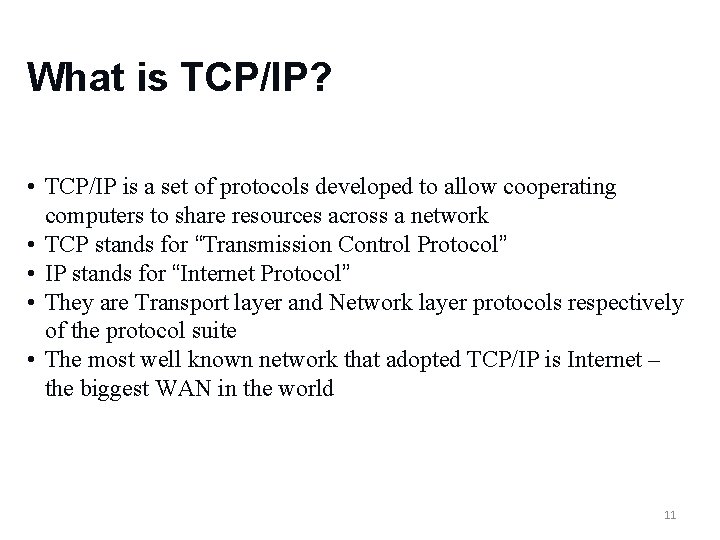 What is TCP/IP?

• TCP/IP is a set of protocols developed to allow cooperating computers to share resources across a network
• TCP stands for “Transmission Control Protocol”
• IP stands for “Internet Protocol”
• They are Transport layer and Network layer protocols respectively of the protocol suite
• The most well known network that adopted TCP/IP is Internet – the biggest WAN in the world

11